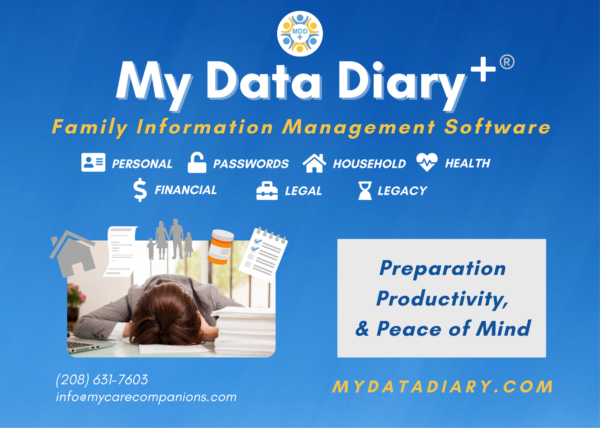 MDD +

My Data Diary+®

Family Information Management Software

PERSONAL PASSWORDS HOUSEHOLD HEALTH
FINANCIAL LEGAL LEGACY

Preparation
Productivity,
& Peace of Mind

(208) 631-7603
info@mycarecompanions.com

MYDATADIARY.COM